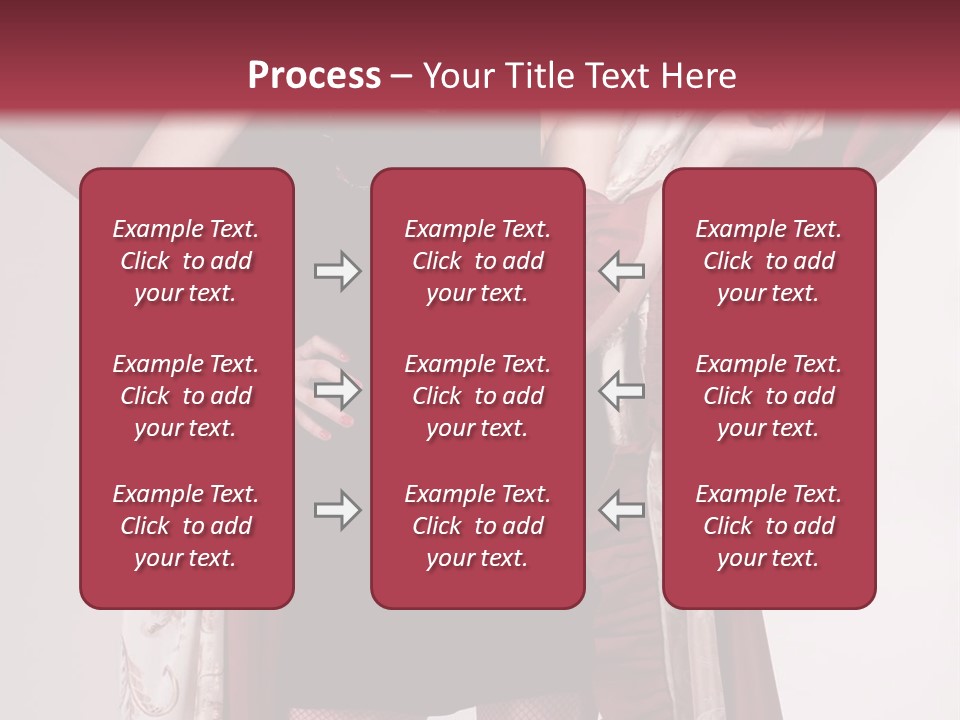 Process – Your Title Text Here

Example Text. Click to add your text.

Example Text. Click to add your text.

Example Text. Click to add your text.

Example Text. Click to add your text.

Example Text. Click to add your text.

Example Text. Click to add your text.

Example Text. Click to add your text.

Example Text. Click to add your text.

Example Text. Click to add your text.